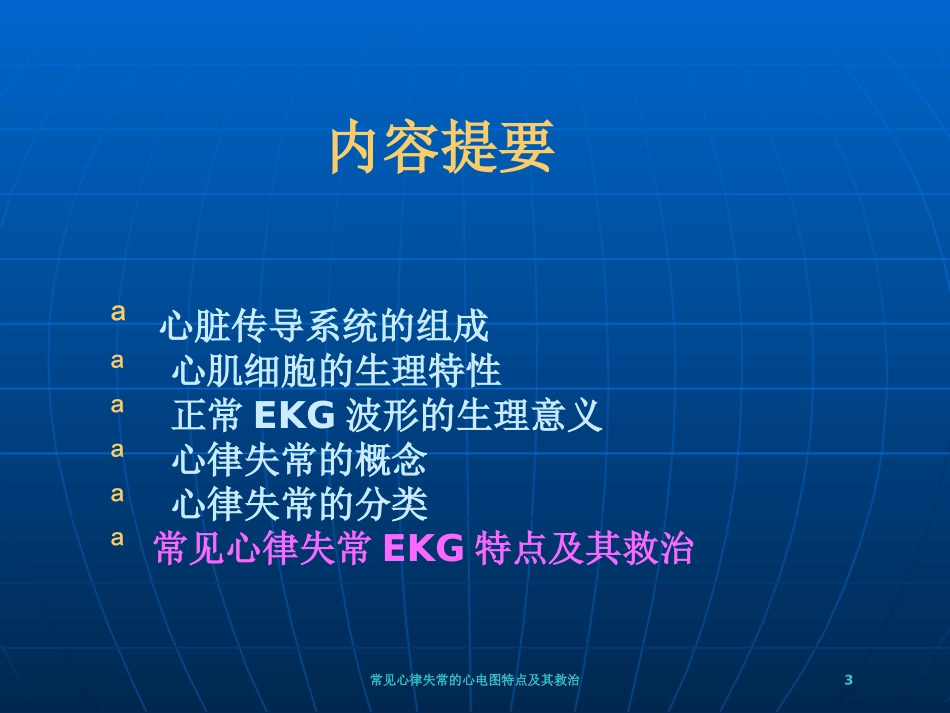 内容提要

a 心脏传导系统的组成
a 心肌细胞的生理特性
a 正常 EKG 波形的生理意义
a 心律失常的概念
a 心律失常的分类
a 常见心律失常 EKG 特点及其救治

常见心律失常的心电图特点及其救治 3